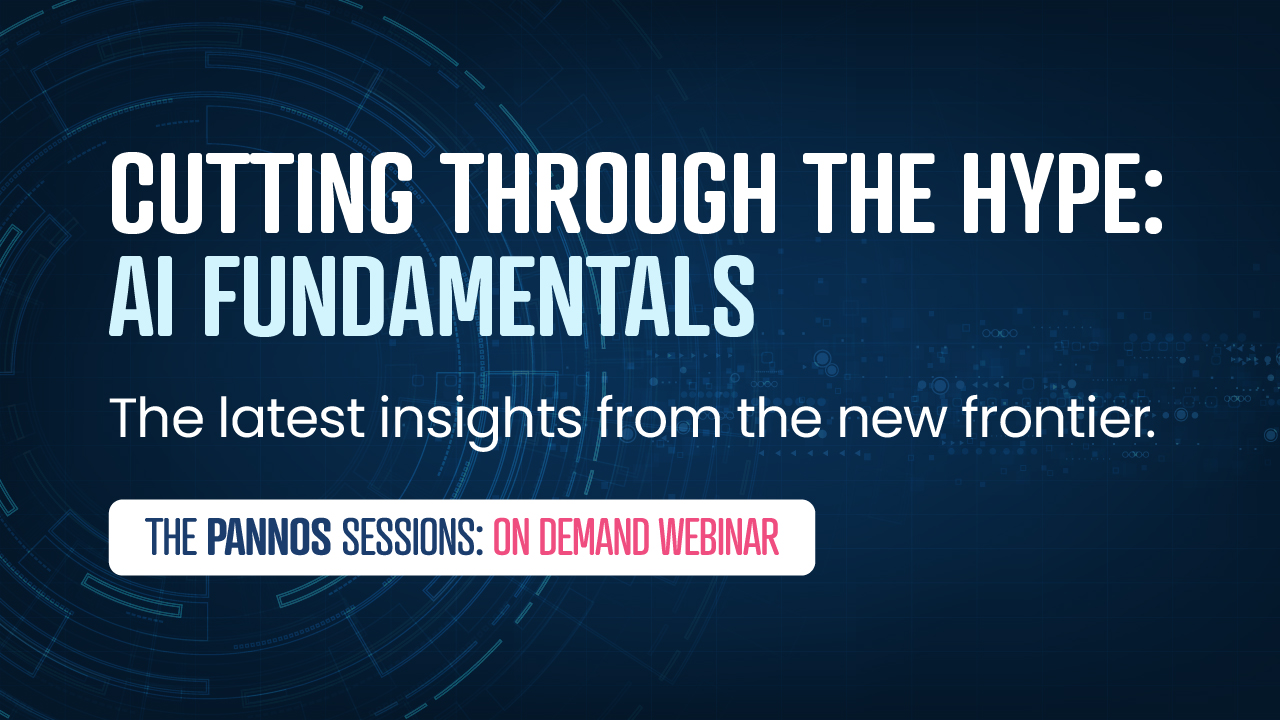 CUTTING THROUGH THE HYPE:
AI FUNDAMENTALS

The latest insights from the new frontier.

THE PANNOS SESSIONS: ON DEMAND WEBINAR